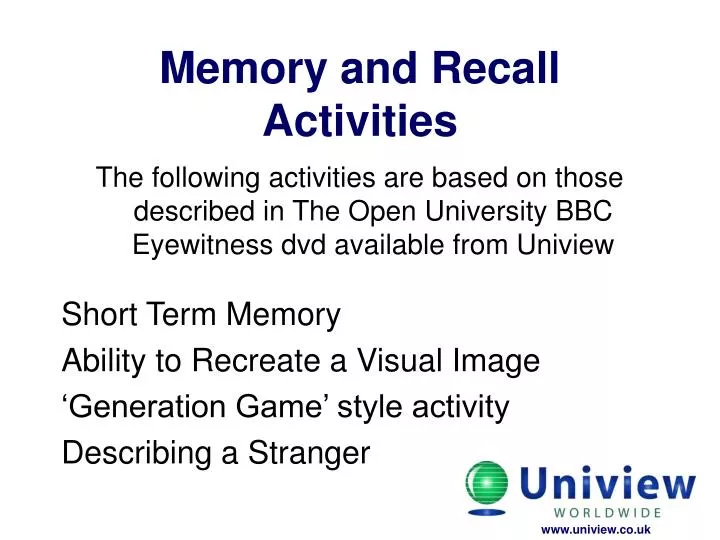 Memory and Recall Activities

The following activities are based on those described in The Open University BBC Eyewitness dvd available from Uniview

Short Term Memory

Ability to Recreate a Visual Image

‘Generation Game’ style activity

Describing a Stranger

Uniview
WORLDWIDE
www.uniview.co.uk